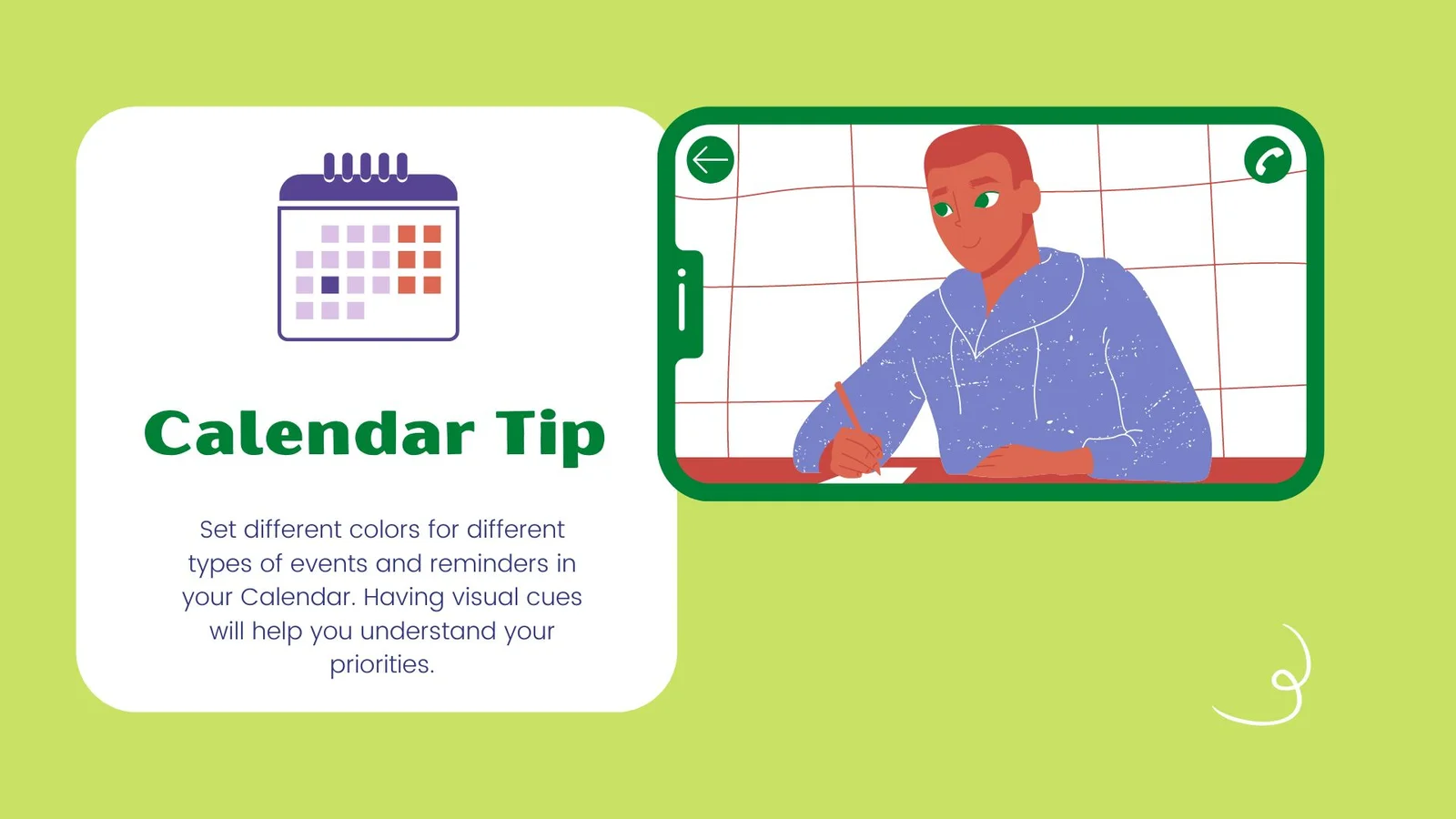 Calendar Tip

Set different colors for different types of events and reminders in your Calendar. Having visual cues will help you understand your priorities.